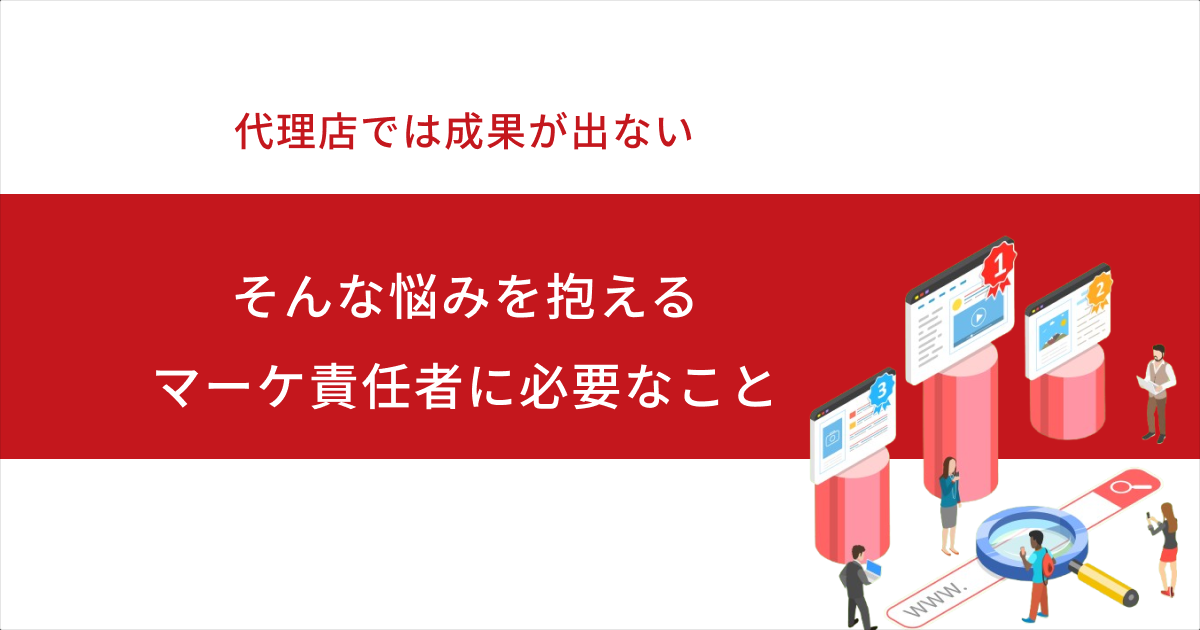 代理店では成果が出ない

そんな悩みを抱える
マーケ責任者に必要なこと

1

2

3

www.